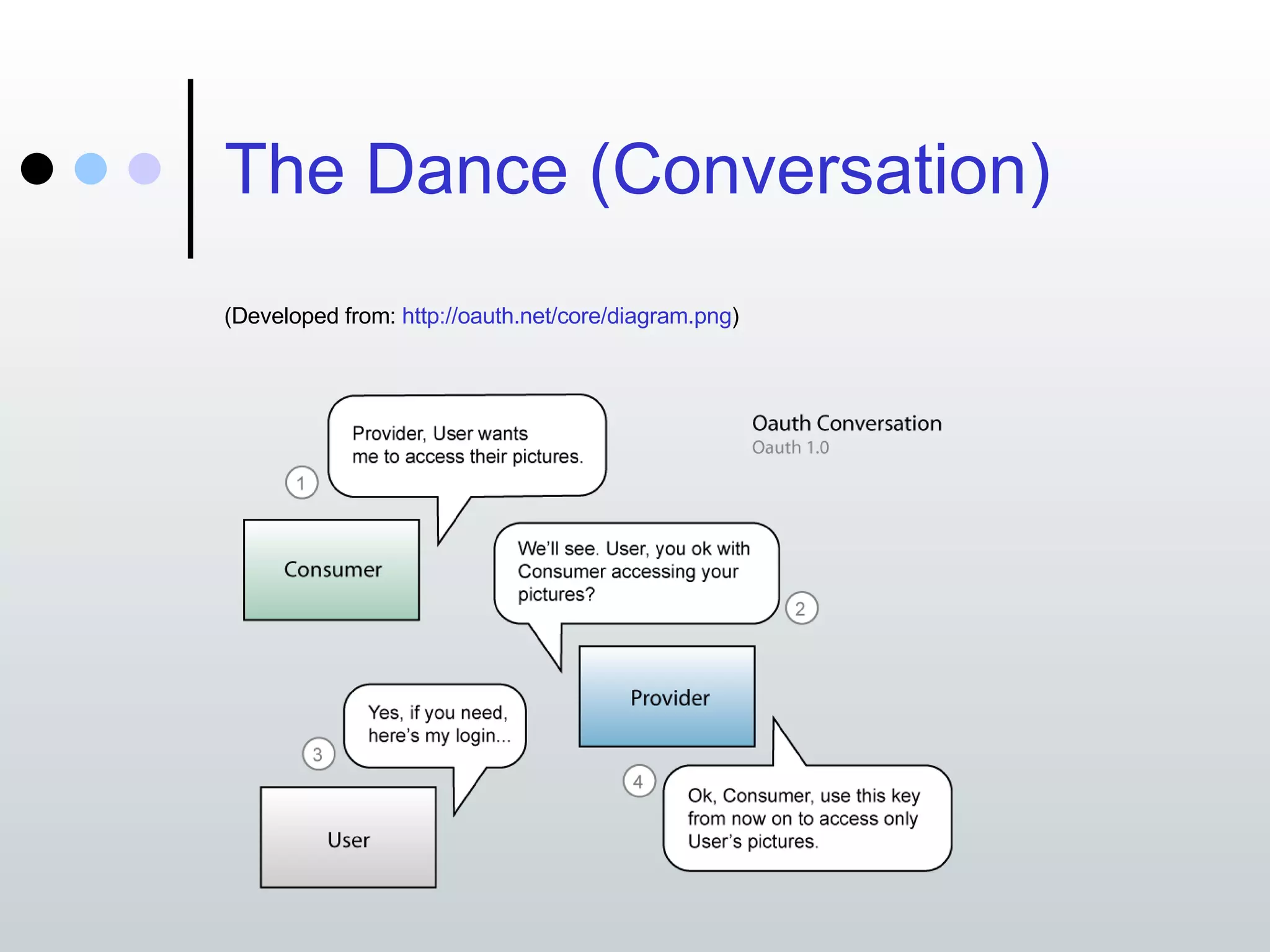 The Dance (Conversation)

(Developed from: http://oauth.net/core/diagram.png)

Oauth Conversation
Oauth 1.0

1

Provider, User wants me to access their pictures.

Consumer

We'll see. User, you ok with Consumer accessing your pictures?

2

Provider

3

Yes, if you need, here's my login...

User

4

Ok, Consumer, use this key from now on to access only User's pictures.